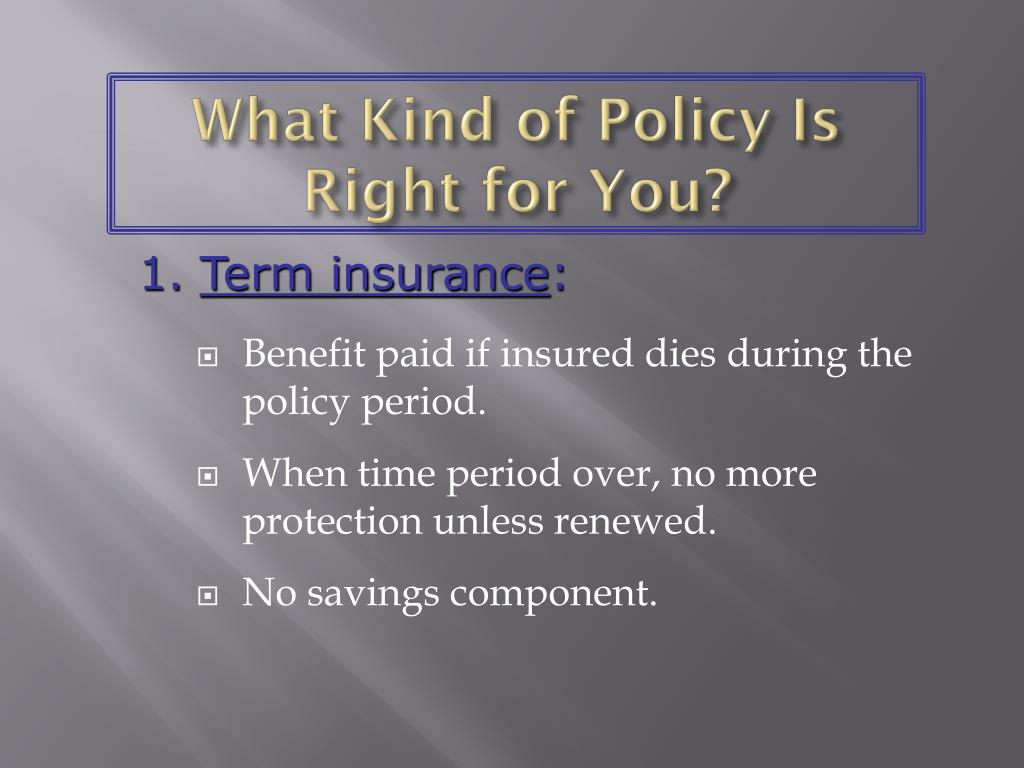 What Kind of Policy Is Right for You?

1. Term insurance:

Benefit paid if insured dies during the policy period.

When time period over, no more protection unless renewed.

No savings component.